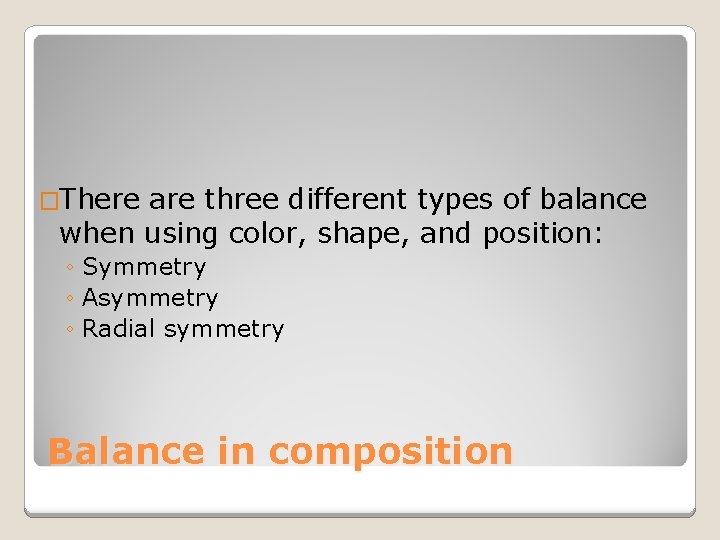 There are three different types of balance when using color, shape, and position:

◦ Symmetry
◦ Asymmetry
◦ Radial symmetry

Balance in composition